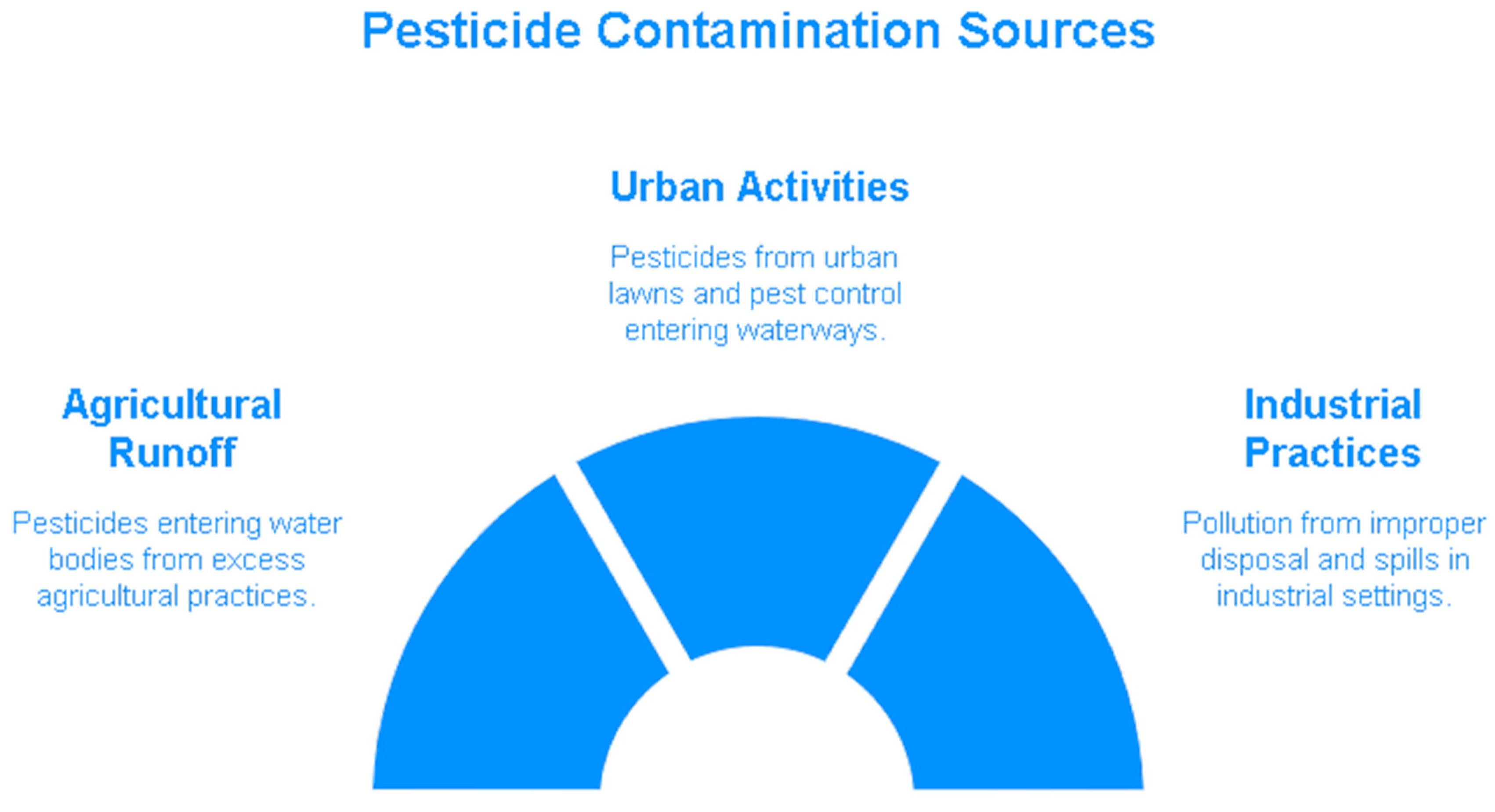 Pesticide Contamination Sources

Urban Activities

Pesticides from urban lawns and pest control entering waterways.

Agricultural Runoff

Pesticides entering water bodies from excess agricultural practices.

Industrial Practices

Pollution from improper disposal and spills in industrial settings.